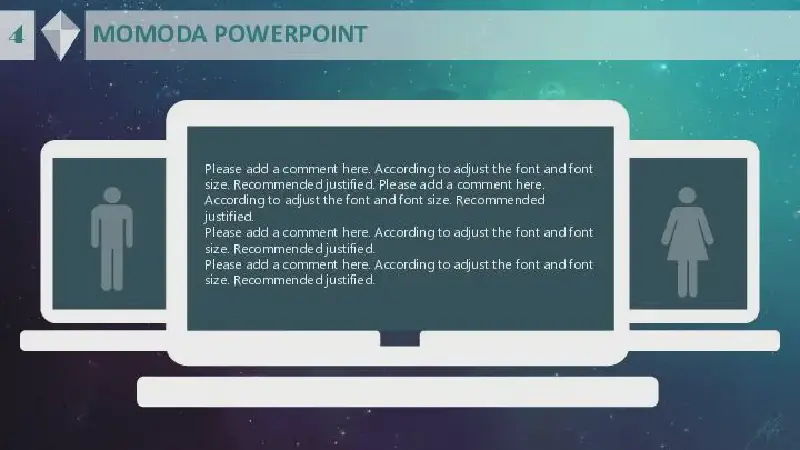 4

MOMODA POWERPOINT

Please add a comment here. According to adjust the font and font size. Recommended justified. Please add a comment here. According to adjust the font and font size. Recommended justified.
Please add a comment here. According to adjust the font and font size. Recommended justified.
Please add a comment here. According to adjust the font and font size. Recommended justified.